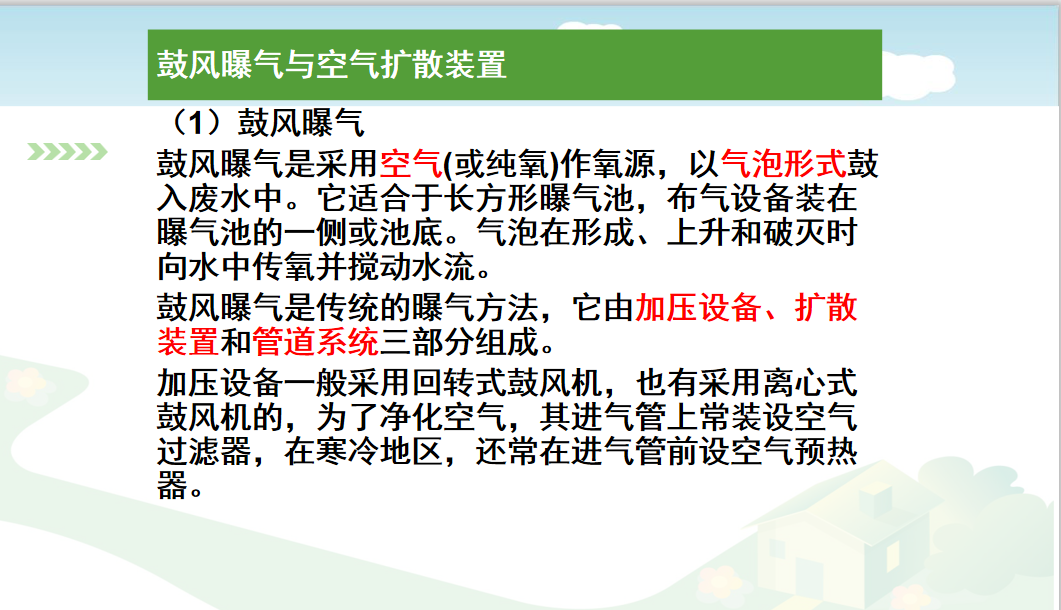 鼓风曝气与空气扩散装置

（1）鼓风曝气

鼓风曝气是采用空气(或纯氧)作氧源，以气泡形式鼓入废水中。它适合于长方形曝气池，布气设备装在曝气池的一侧或池底。气泡在形成、上升和破灭时向水中传氧并搅动水流。

鼓风曝气是传统的曝气方法，它由加压设备、扩散装置和管道系统三部分组成。

加压设备一般采用回转式鼓风机，也有采用离心式鼓风机的，为了净化空气，其进气管上常装设空气过滤器，在寒冷地区，还常在进气管前设空气预热器。